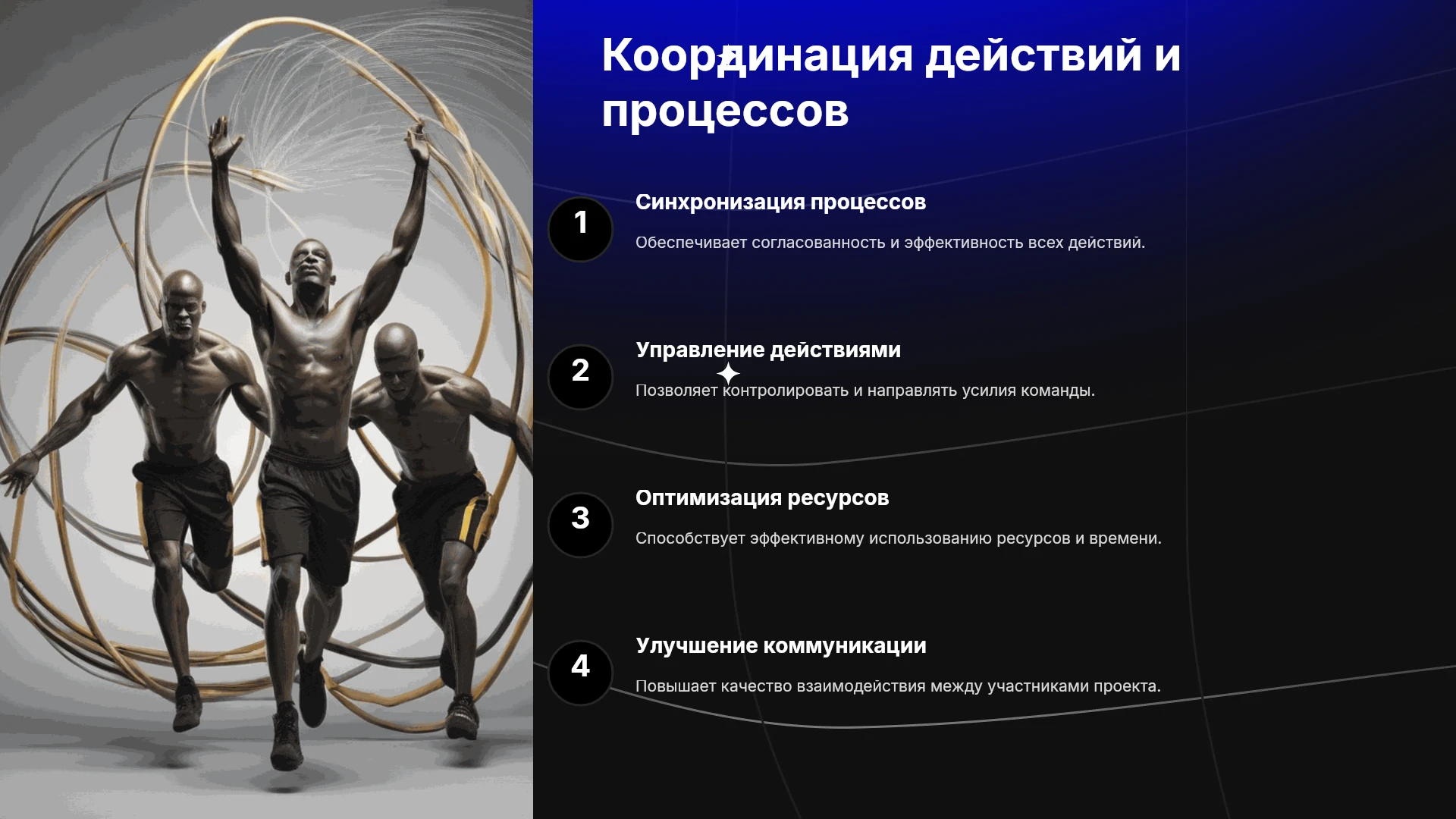 Координация действий и процессов

1

Синхронизация процессов

Обеспечивает согласованность и эффективность всех действий.

2

Управление действиями

Позволяет контролировать и направлять усилия команды.

3

Оптимизация ресурсов

Способствует эффективному использованию ресурсов и времени.

4

Улучшение коммуникации

Повышает качество взаимодействия между участниками проекта.